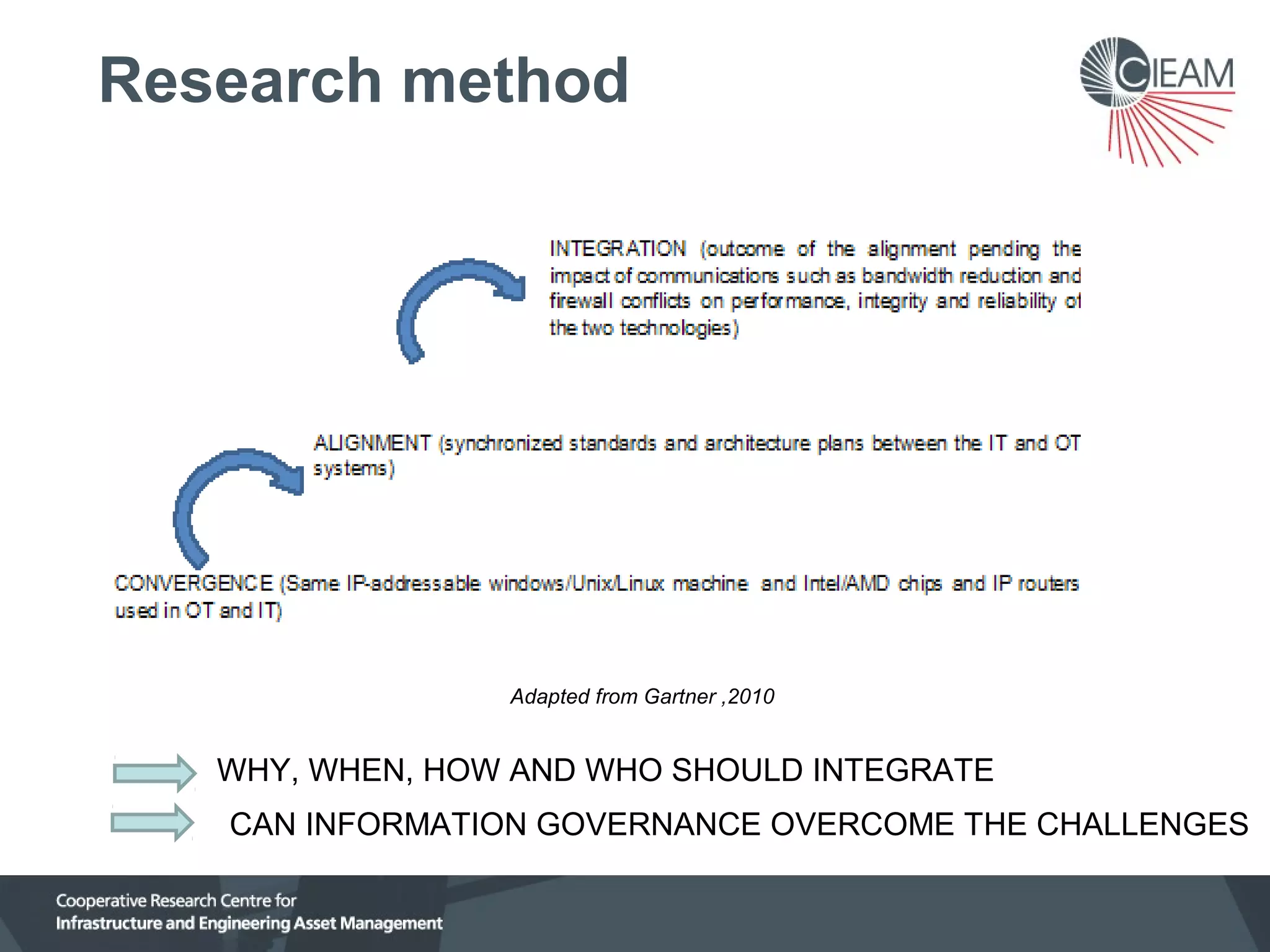 Research method

CIEAM

INTEGRATION (outcome of the alignment pending the impact of communications such as bandwidth reduction and firewall conflicts on performance, integrity and reliability of the two technologies)

ALIGNMENT (synchronized standards and architecture plans between the IT and OT systems)

CONVERGENCE (Same IP-addressable windows/Unix/Linux machine and Intel/AMD chips and IP routers used in OT and IT)

Adapted from Gartner ,2010

WHY, WHEN, HOW AND WHO SHOULD INTEGRATE

CAN INFORMATION GOVERNANCE OVERCOME THE CHALLENGES

Cooperative Research Centre for
Infrastructure and Engineering Asset Management